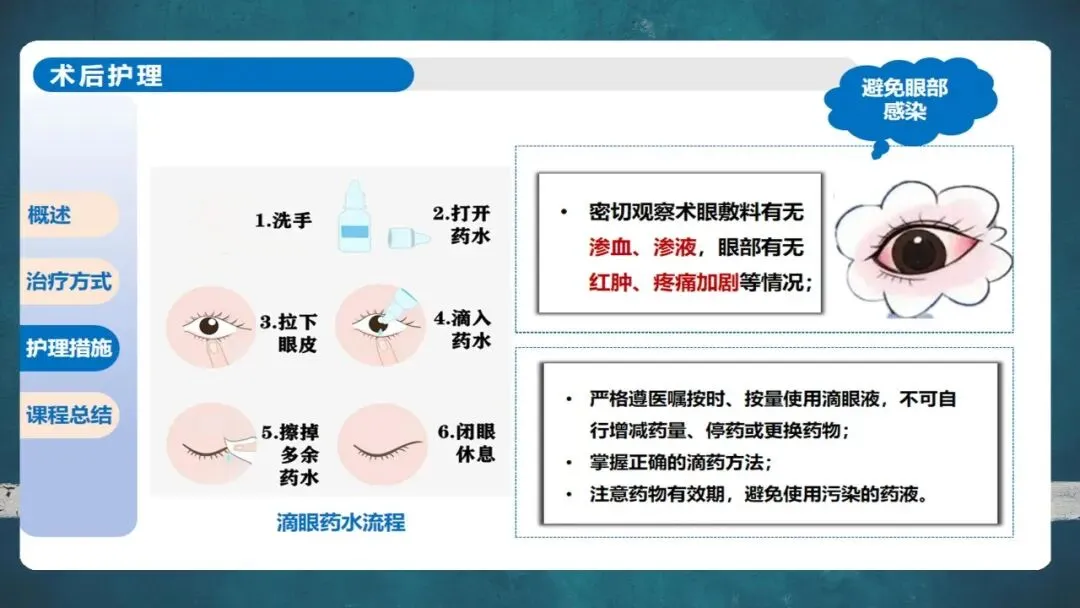 术后护理

避免眼部感染

概述

治疗方式

护理措施

课程总结

1.洗手

2.打开药水

3.拉下眼皮

4.滴入药水

5.擦掉多余药水

6.闭眼休息

滴眼药水流程

• 密切观察术眼敷料有无渗血、渗液，眼部有无红肿、疼痛加剧等情况；

• 严格遵医嘱按时、按量使用滴眼液，不可自行增减药量、停药或更换药物；
• 掌握正确的滴药方法；
• 注意药物有效期，避免使用污染的药液。